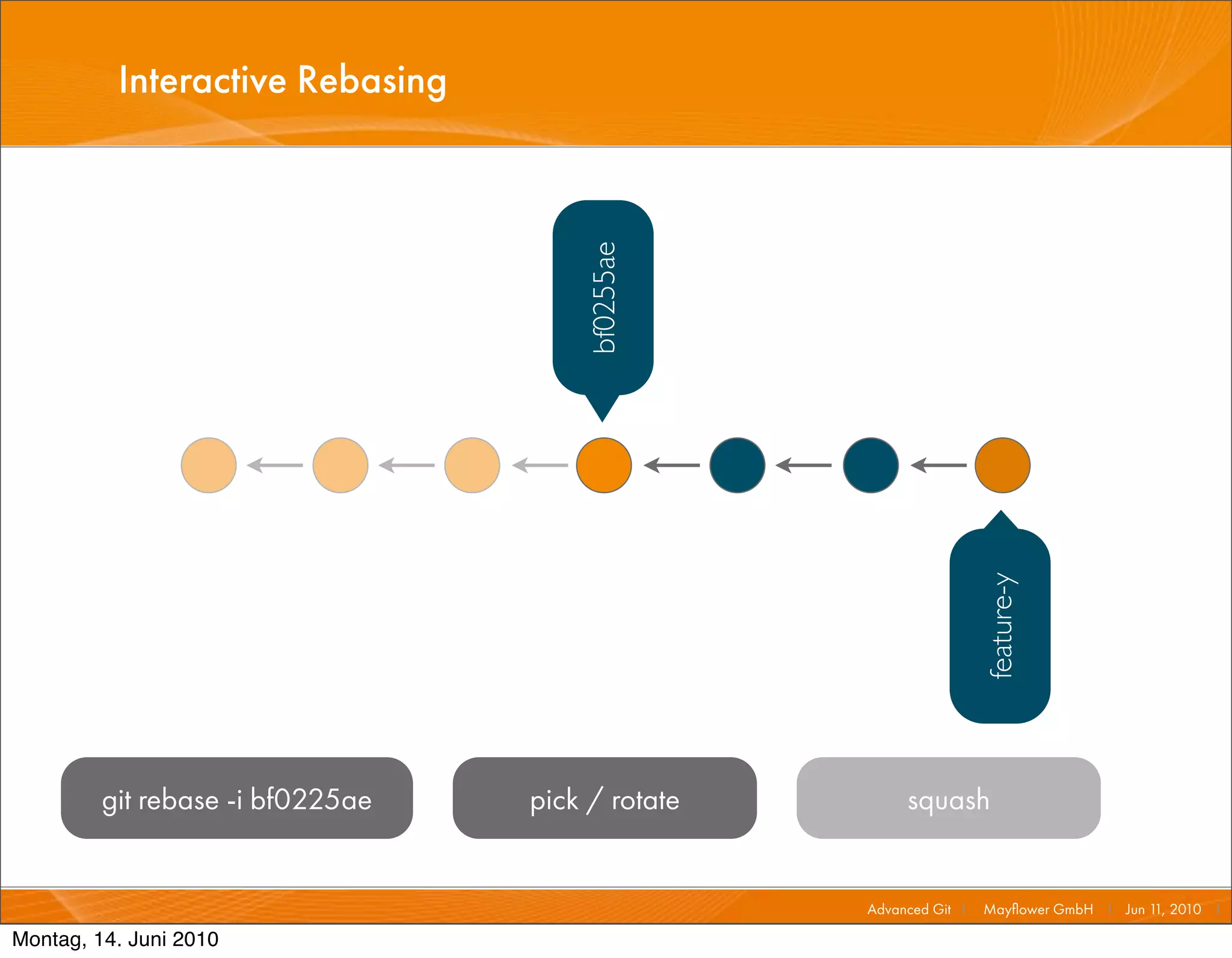 Interactive Rebasing

bf0255ae

feature-y

git rebase -i bf0225ae

pick / rotate

squash

Advanced Git | Mayflower GmbH | Jun 11, 2010 |

Montag, 14. Juni 2010